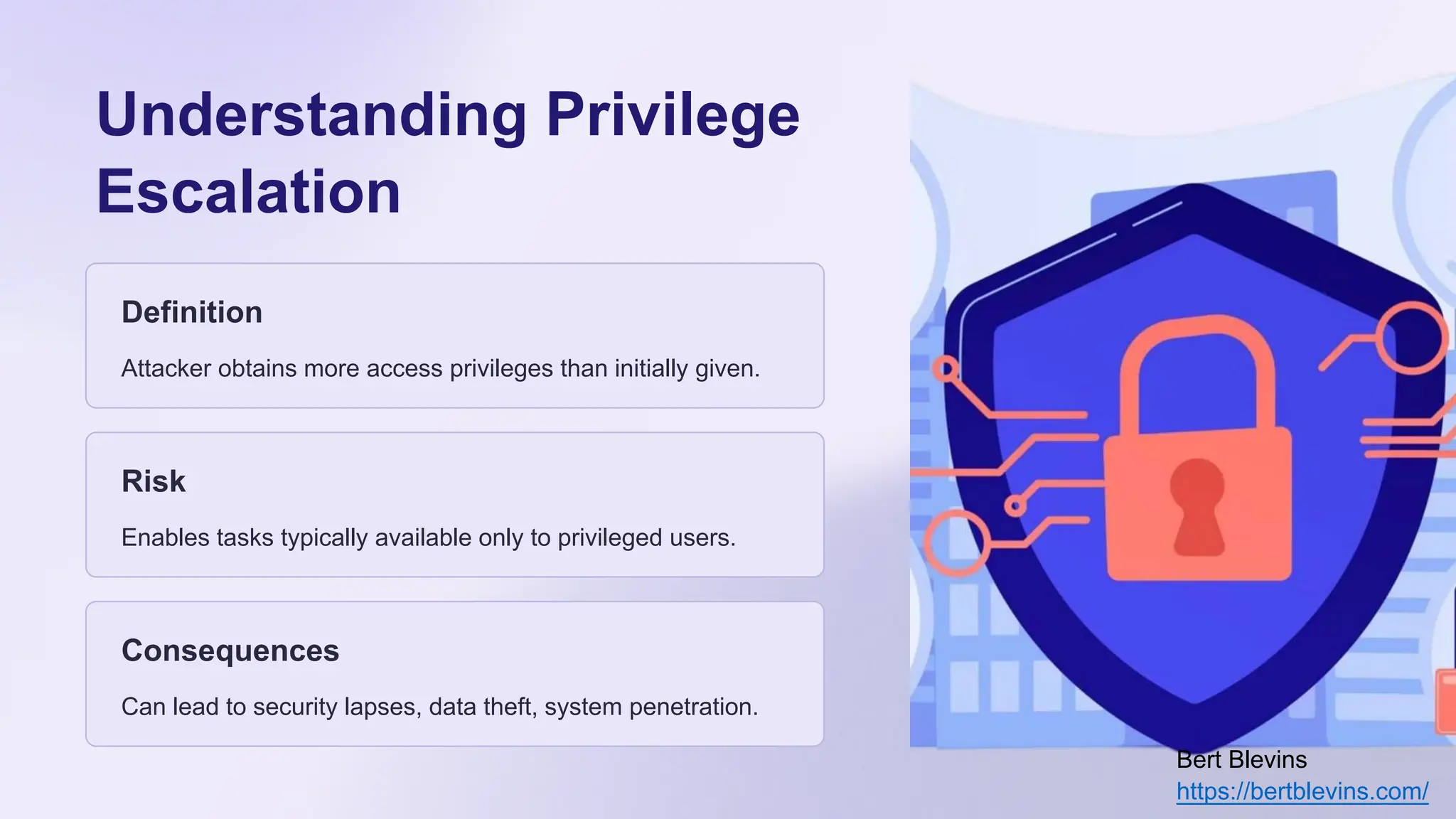 Understanding Privilege Escalation

Definition

Attacker obtains more access privileges than initially given.

Risk

Enables tasks typically available only to privileged users.

Consequences

Can lead to security lapses, data theft, system penetration.

Bert Blevins
https://bertblevins.com/